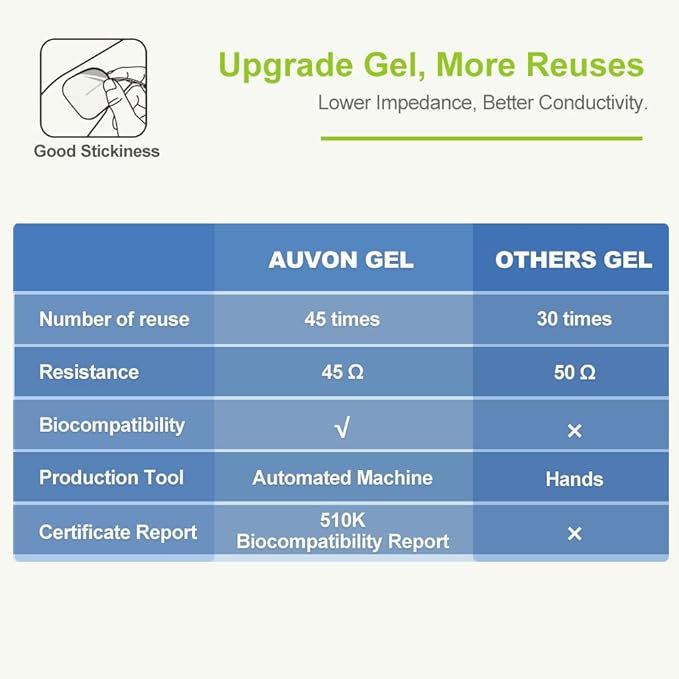 Good Stickiness

Upgrade Gel, More Reuses

Lower Impedance, Better Conductivity.

| | AUVON GEL | OTHERS GEL |
|---|---|---|
| Number of reuse | 45 times | 30 times |
| Resistance | 45 Ω | 50 Ω |
| Biocompatibility | √ | × |
| Production Tool | Automated Machine | Hands |
| Certificate Report | 510K Biocompatibility Report | × |